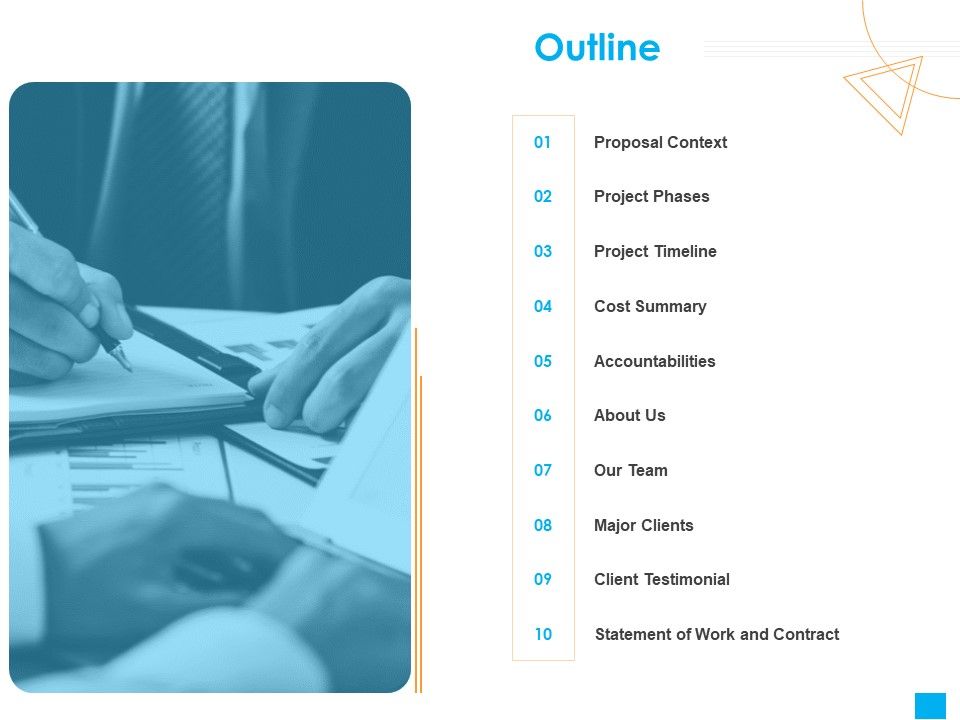 Outline

01 Proposal Context

02 Project Phases

03 Project Timeline

04 Cost Summary

05 Accountabilities

06 About Us

07 Our Team

08 Major Clients

09 Client Testimonial

10 Statement of Work and Contract